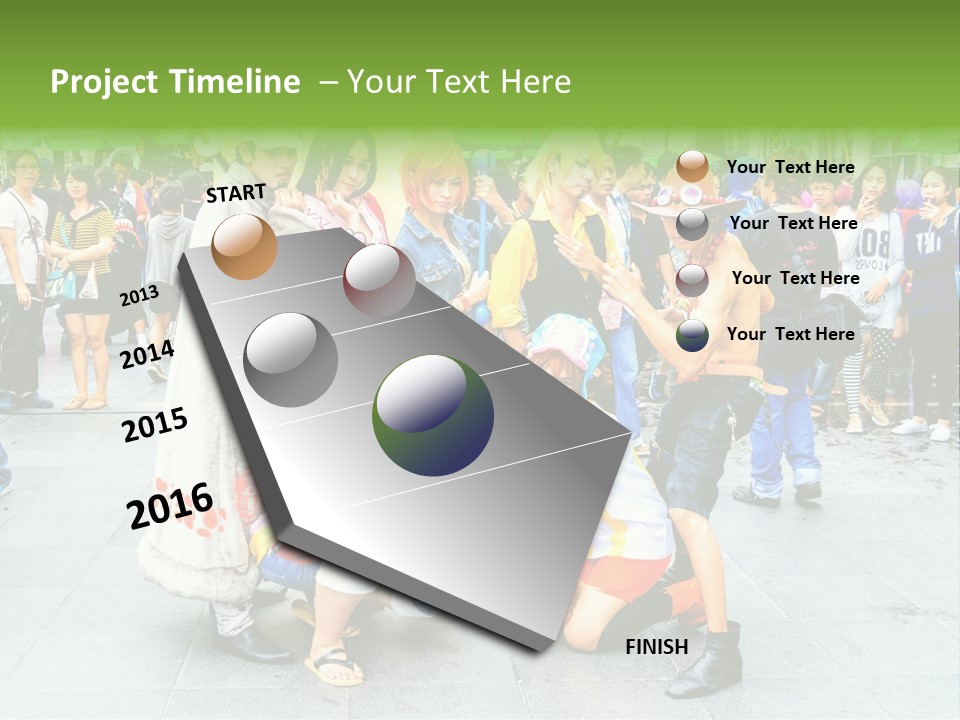 Project Timeline – Your Text Here

START

2013

2014

2015

2016

FINISH

Your Text Here

Your Text Here

Your Text Here

Your Text Here